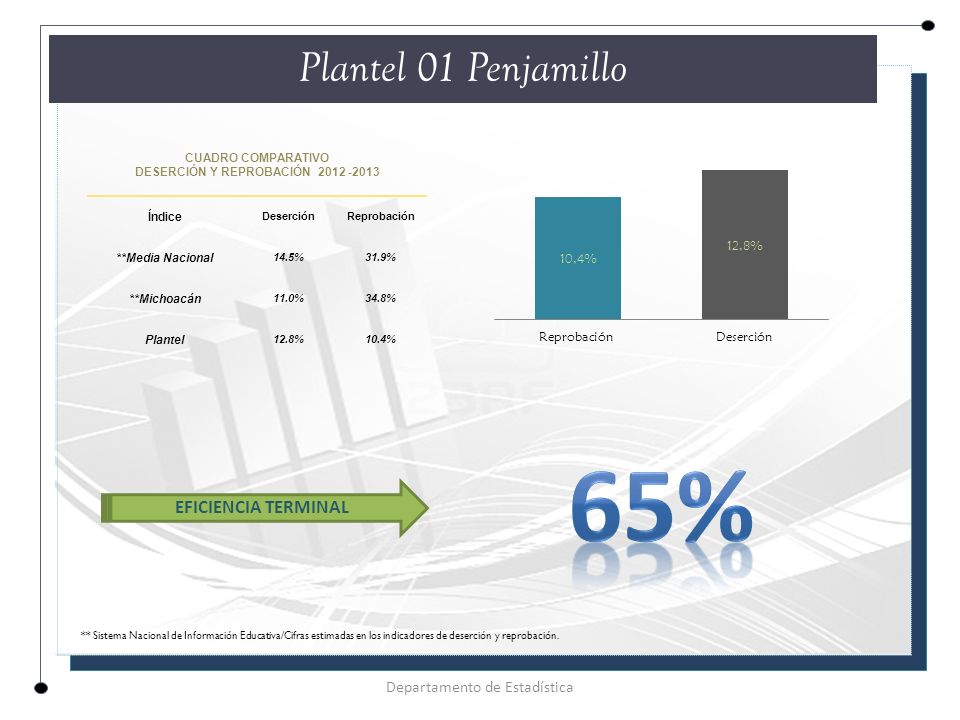 Plantel 01 Penjamillo

CUADRO COMPARATIVO
DESERCIÓN Y REPROBACIÓN 2012 -2013

| Índice | Deserción | Reprobación |
|---|---|---|
| **Media Nacional | 14.5% | 31.9% |
| **Michoacán | 11.0% | 34.8% |
| Plantel | 12.8% | 10.4% |

10.4%
12.8%
Reprobación
Deserción

EFICIENCIA TERMINAL

65%

** Sistema Nacional de Información Educativa/Cifras estimadas en los indicadores de deserción y reprobación.

Departamento de Estadística